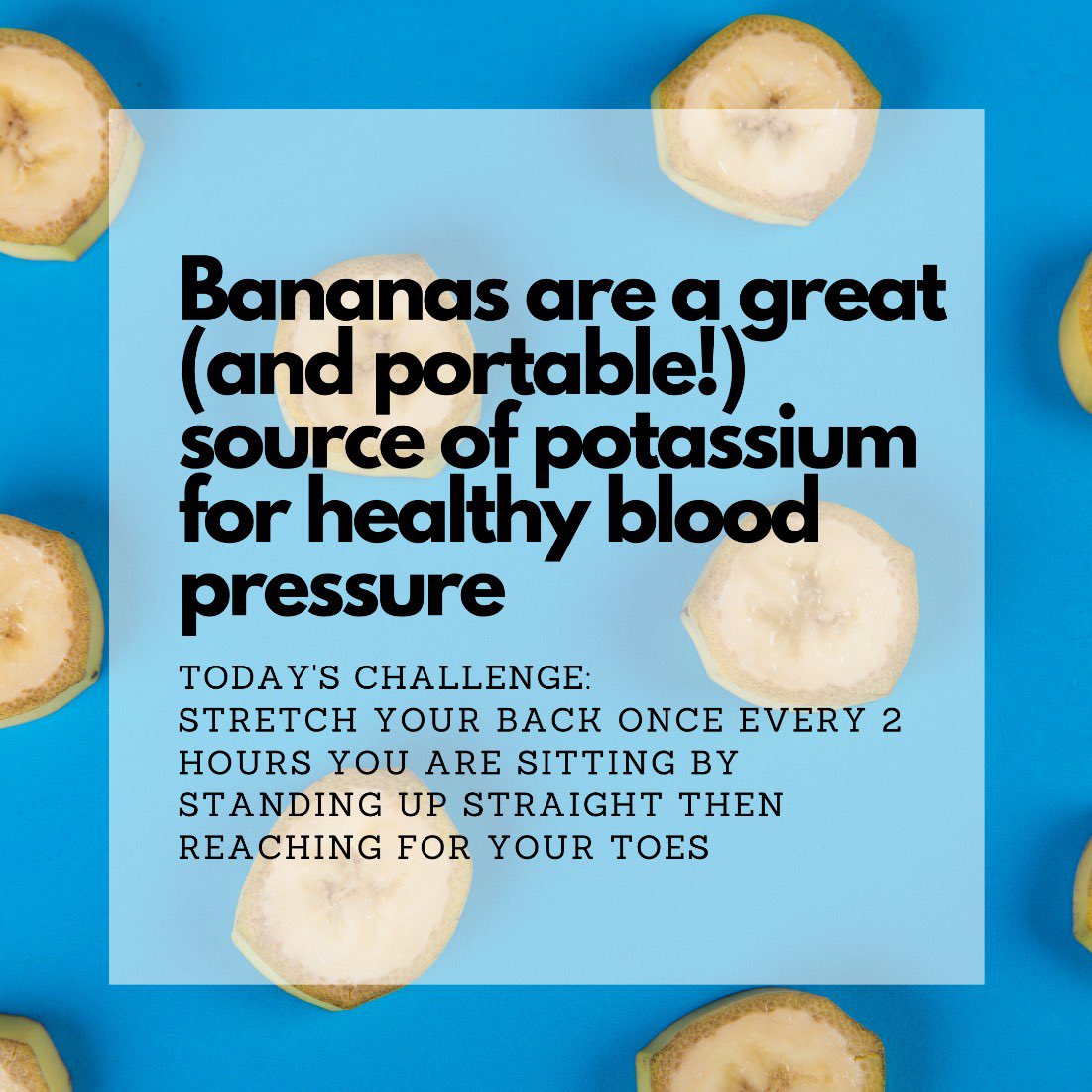 Bananas are a great (and portable!) source of potassium for healthy blood pressure

TODAY'S CHALLENGE:
STRETCH YOUR BACK ONCE EVERY 2 HOURS YOU ARE SITTING BY STANDING UP STRAIGHT THEN REACHING FOR YOUR TOES